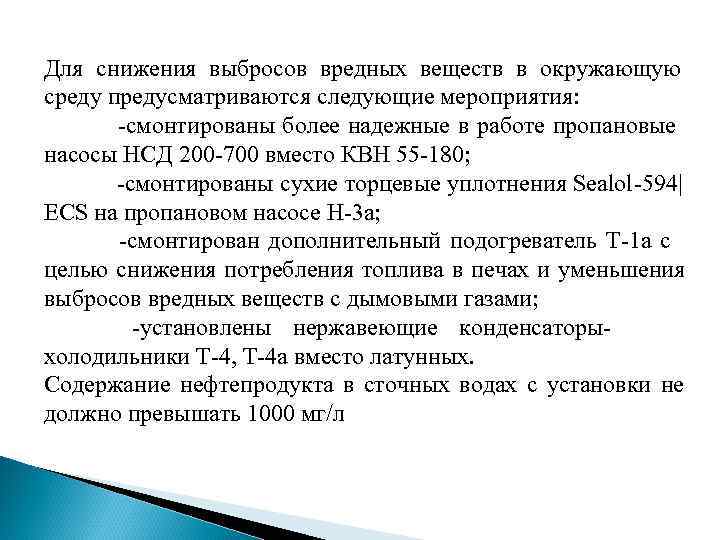 Для снижения выбросов вредных веществ в окружающую среду предусматриваются следующие мероприятия:

-смонтированы более надежные в работе пропановые насосы НСД 200-700 вместо КВН 55-180;

-смонтированы сухие торцевые уплотнения Sealol-594| ECS на пропановом насосе Н-3а;

-смонтирован дополнительный подогреватель Т-1а с целью снижения потребления топлива в печах и уменьшения выбросов вредных веществ с дымовыми газами;

-установлены нержавеющие конденсаторы-холодильники Т-4, Т-4а вместо латунных.

Содержание нефтепродукта в сточных водах с установки не должно превышать 1000 мг/л